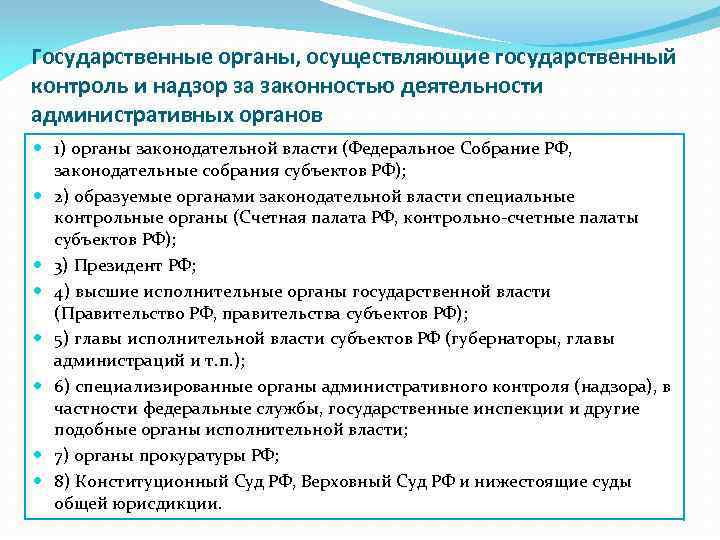 Государственные органы, осуществляющие государственный контроль и надзор за законностью деятельности административных органов

1) органы законодательной власти (Федеральное Собрание РФ, законодательные собрания субъектов РФ);

2) образуемые органами законодательной власти специальные контрольные органы (Счетная палата РФ, контрольно-счетные палаты субъектов РФ);

3) Президент РФ;

4) высшие исполнительные органы государственной власти (Правительство РФ, правительства субъектов РФ);

5) главы исполнительной власти субъектов РФ (губернаторы, главы администраций и т.п.);

6) специализированные органы административного контроля (надзора), в частности федеральные службы, государственные инспекции и другие подобные органы исполнительной власти;

7) органы прокуратуры РФ;

8) Конституционный Суд РФ, Верховный Суд РФ и нижестоящие суды общей юрисдикции.